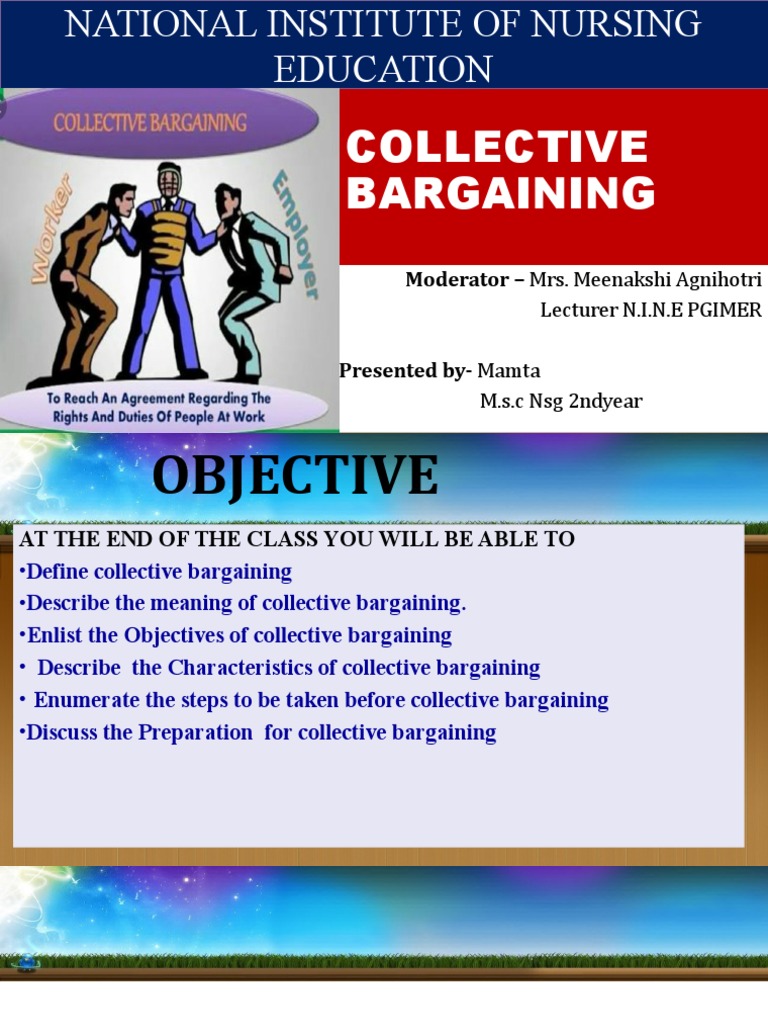 NATIONAL INSTITUTE OF NURSING EDUCATION

COLLECTIVE BARGAINING

Worker

Employer

To Reach An Agreement Regarding The Rights And Duties Of People At Work

COLLECTIVE BARGAINING

Moderator – Mrs. Meenakshi Agnihotri
Lecturer N.I.N.E PGIMER

Presented by- Mamta
M.s.c Nsg 2ndyear

OBJECTIVE

AT THE END OF THE CLASS YOU WILL BE ABLE TO
•Define collective bargaining
•Describe the meaning of collective bargaining.
•Enlist the Objectives of collective bargaining
• Describe the Characteristics of collective bargaining
• Enumerate the steps to be taken before collective bargaining
•Discuss the Preparation for collective bargaining